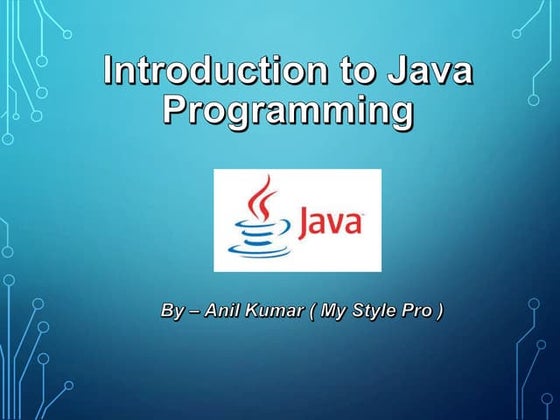 Introduction to Java Programming

Java

By – Anil Kumar ( My Style Pro )